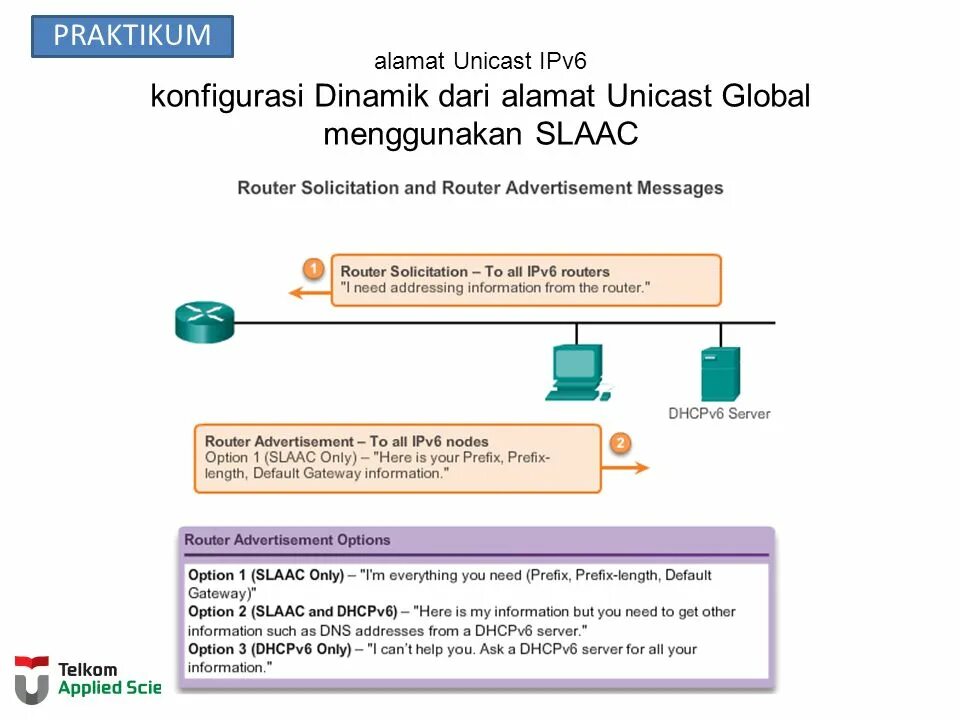 PRAKTIKUM

alamat Unicast IPv6

konfigurasi Dinamik dari alamat Unicast Global menggunakan SLAAC

Router Solicitation and Router Advertisement Messages

1 Router Solicitation – To all IPv6 routers
"I need addressing information from the router."

DHCPv6 Server

Router Advertisement – To all IPv6 nodes
Option 1 (SLAAC Only) – "Here is your Prefix, Prefix-length, Default Gateway information." 2

Router Advertisement Options

Option 1 (SLAAC Only) – "I'm everything you need (Prefix, Prefix-length, Default Gateway)"
Option 2 (SLAAC and DHCPv6) – "Here is my information but you need to get other information such as DNS addresses from a DHCPv6 server."
Option 3 (DHCPv6 Only) – "I can't help you. Ask a DHCPv6 server for all your information."

Telkom
Applied Scie